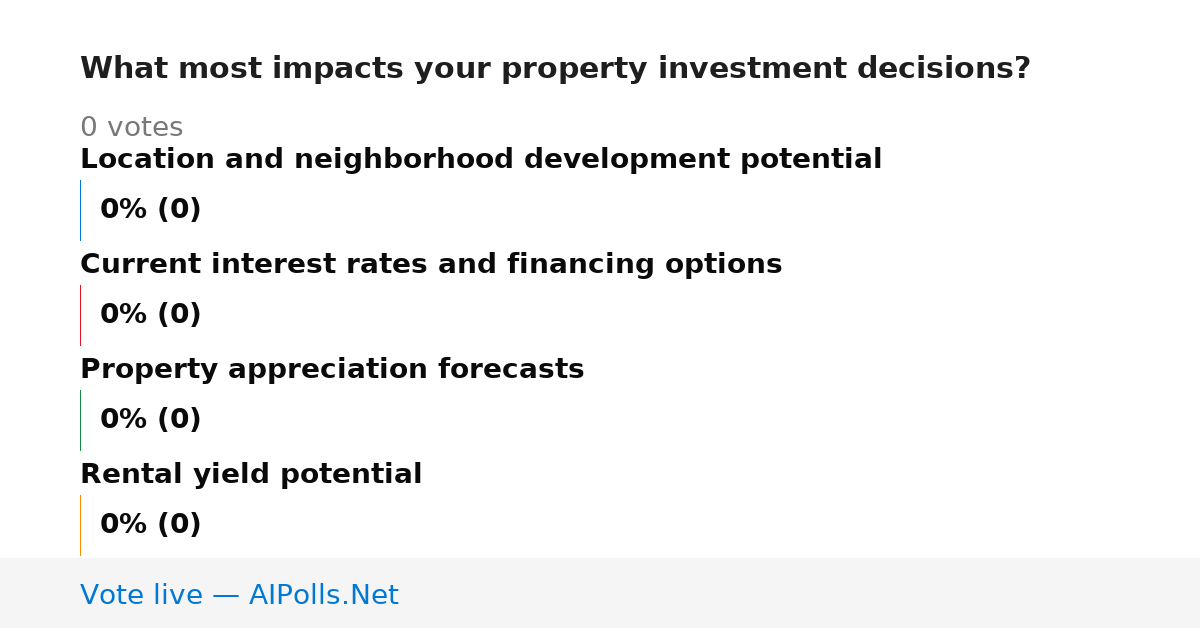 What most impacts your property investment decisions?

0 votes

Location and neighborhood development potential

0% (0)

Current interest rates and financing options

0% (0)

Property appreciation forecasts

0% (0)

Rental yield potential

0% (0)

Vote live — AIPolls.Net